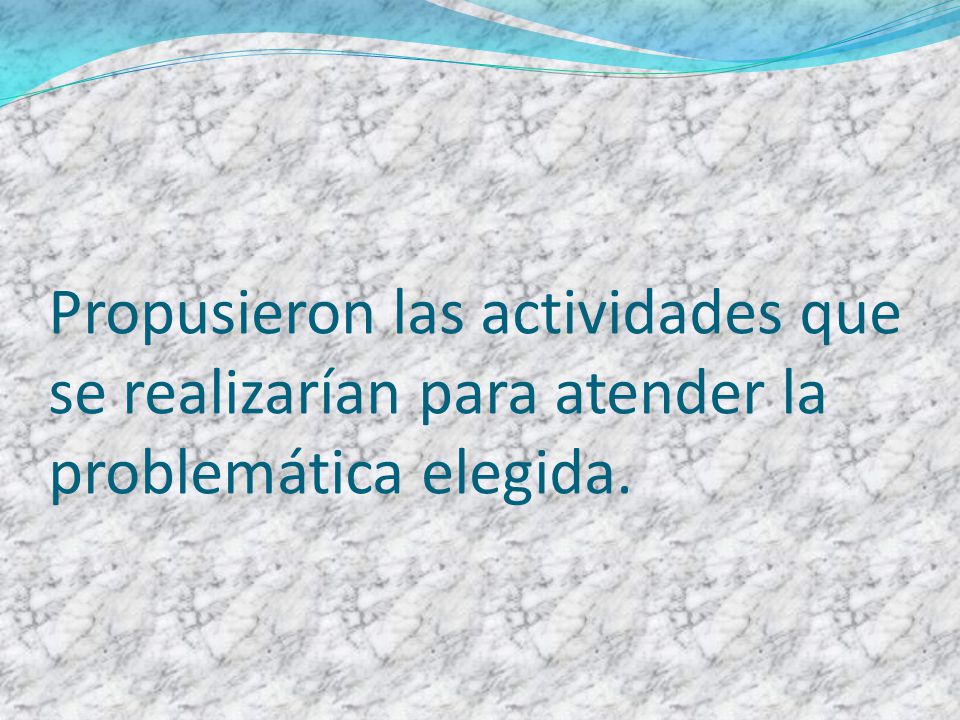 Propusieron las actividades que se realizarían para atender la problemática elegida.